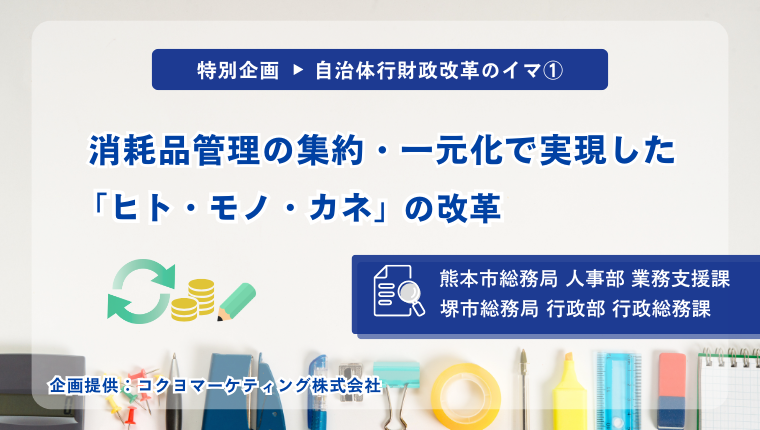 特別企画 ▶ 自治体行財政改革のイマ①

消耗品管理の集約・一元化で実現した「ヒト・モノ・カネ」の改革

熊本市総務局 人事部 業務支援課
堺市総務局 行政部 行政総務課

企画提供：コクヨマーケティング株式会社